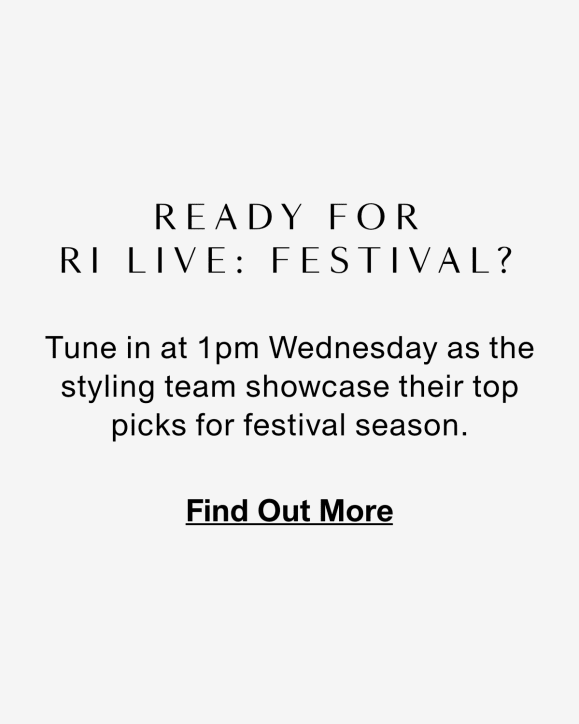 READY FOR
RI LIVE: FESTIVAL?

Tune in at 1pm Wednesday as the styling team showcase their top picks for festival season.

Find Out More